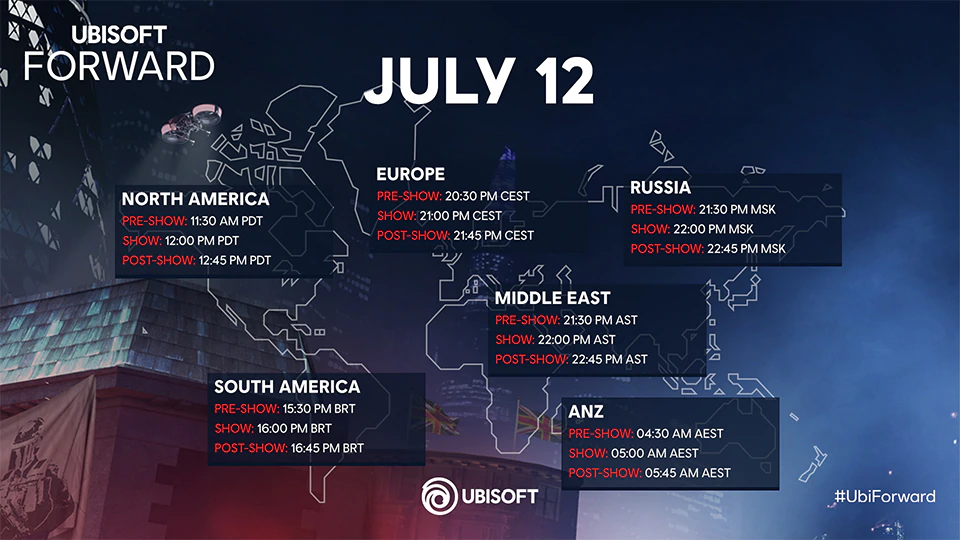 UBISOFT
FORWARD

JULY 12

NORTH AMERICA
PRE-SHOW: 11:30 AM PDT
SHOW: 12:00 PM PDT
POST-SHOW: 12:45 PM PDT

EUROPE
PRE-SHOW: 20:30 PM CEST
SHOW: 21:00 PM CEST
POST-SHOW: 21:45 PM CEST

RUSSIA
PRE-SHOW: 21:30 PM MSK
SHOW: 22:00 PM MSK
POST-SHOW: 22:45 PM MSK

MIDDLE EAST
PRE-SHOW: 21:30 PM AST
SHOW: 22:00 PM AST
POST-SHOW: 22:45 PM AST

SOUTH AMERICA
PRE-SHOW: 15:30 PM BRT
SHOW: 16:00 PM BRT
POST-SHOW: 16:45 PM BRT

ANZ
PRE-SHOW: 04:30 AM AEST
SHOW: 05:00 AM AEST
POST-SHOW: 05:45 AM AEST

UBISOFT

#UbiForward